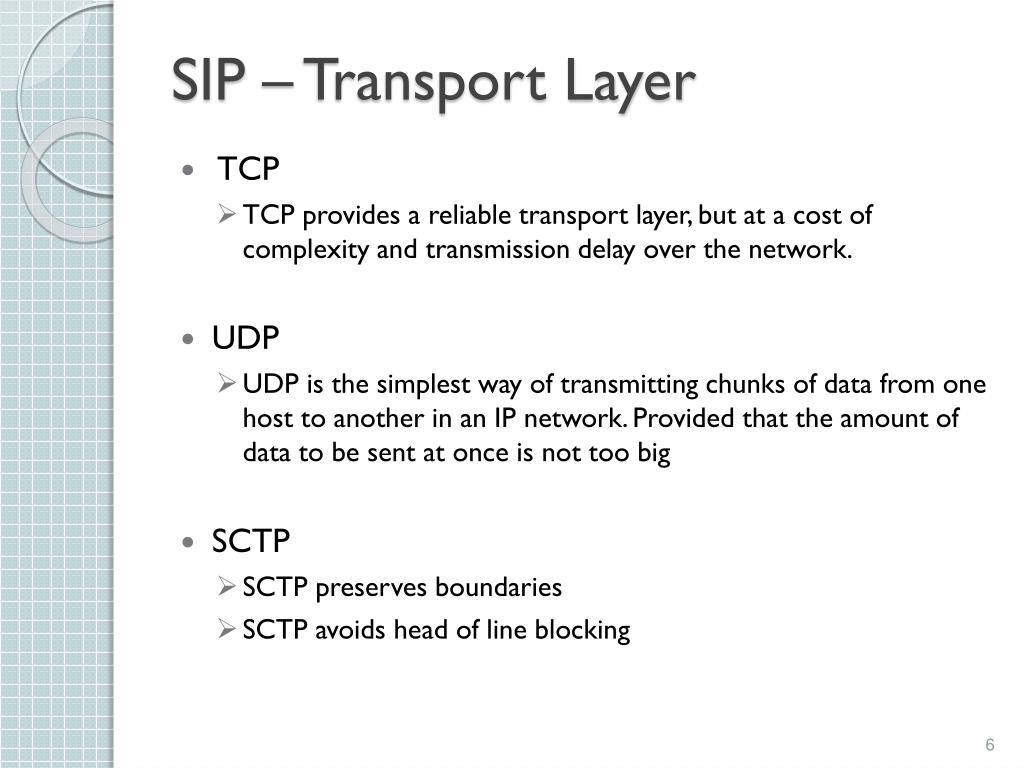 SIP – Transport Layer

• TCP
  ➢ TCP provides a reliable transport layer, but at a cost of complexity and transmission delay over the network.

• UDP
  ➢ UDP is the simplest way of transmitting chunks of data from one host to another in an IP network. Provided that the amount of data to be sent at once is not too big

• SCTP
  ➢ SCTP preserves boundaries
  ➢ SCTP avoids head of line blocking

6